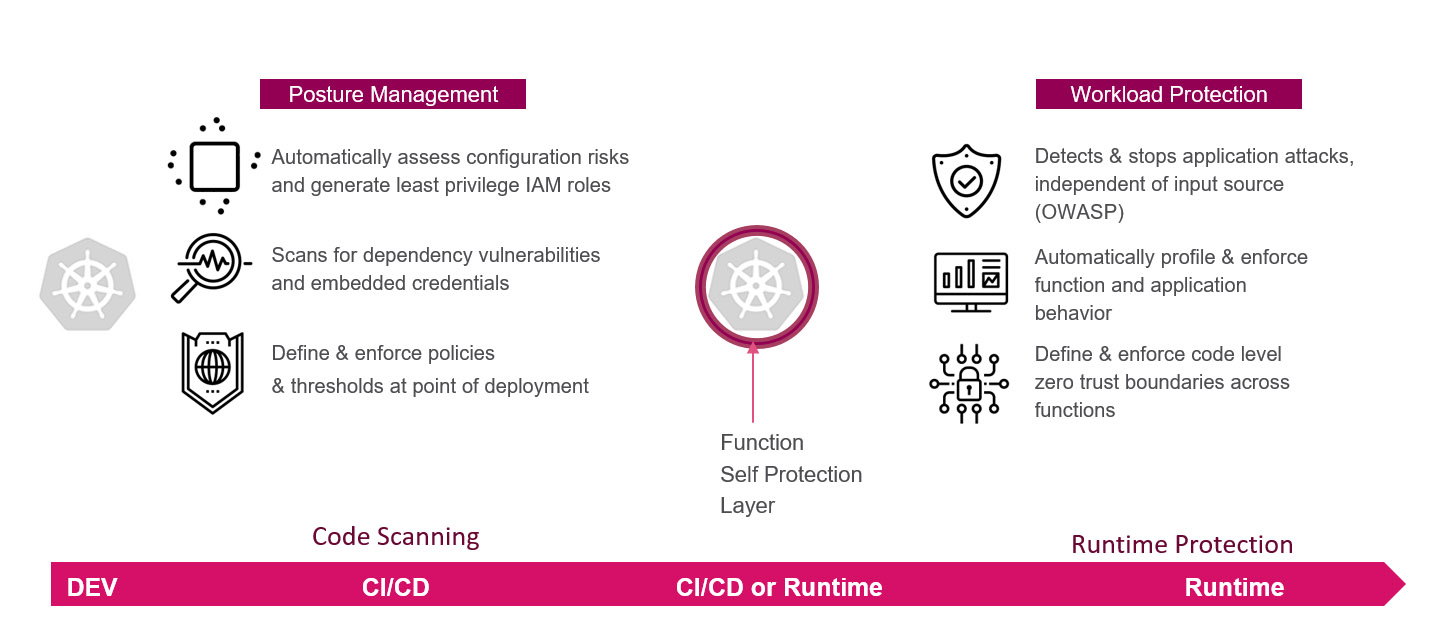 Posture Management

Automatically assess configuration risks and generate least privilege IAM roles

Scans for dependency vulnerabilities and embedded credentials

Define & enforce policies & thresholds at point of deployment

Function Self Protection Layer

Workload Protection

Detects & stops application attacks, independent of input source (OWASP)

Automatically profile & enforce function and application behavior

Define & enforce code level zero trust boundaries across functions

Code Scanning

Runtime Protection

DEV

CI/CD

CI/CD or Runtime

Runtime